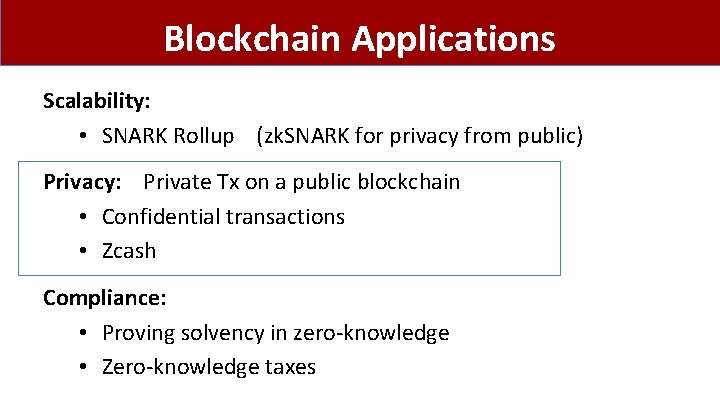 Blockchain Applications

Scalability:

• SNARK Rollup (zkSNARK for privacy from public)

Privacy: Private Tx on a public blockchain

• Confidential transactions
• Zcash

Compliance:

• Proving solvency in zero-knowledge
• Zero-knowledge taxes